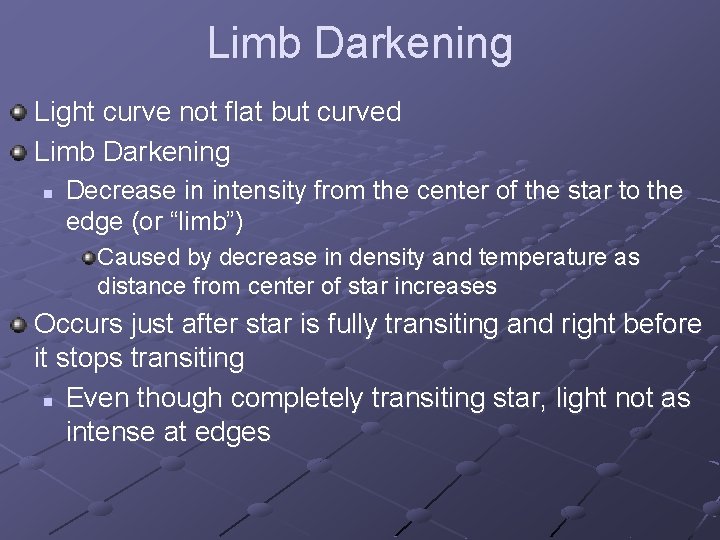 Limb Darkening

Light curve not flat but curved

Limb Darkening

Decrease in intensity from the center of the star to the edge (or “limb”)

Caused by decrease in density and temperature as distance from center of star increases

Occurs just after star is fully transiting and right before it stops transiting

Even though completely transiting star, light not as intense at edges